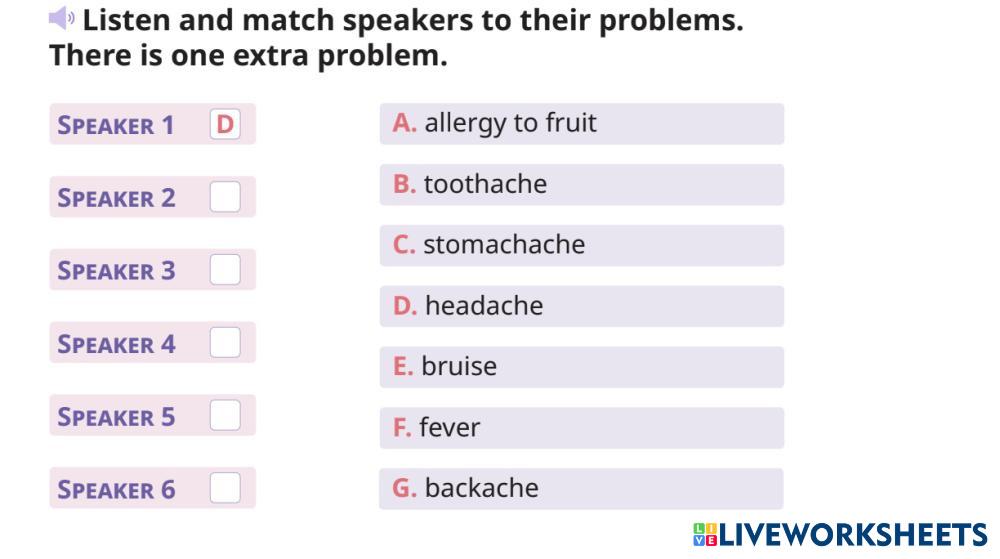 Listen and match speakers to their problems. There is one extra problem.

SPEAKER 1 D

SPEAKER 2

SPEAKER 3

SPEAKER 4

SPEAKER 5

SPEAKER 6

A. allergy to fruit

B. toothache

C. stomachache

D. headache

E. bruise

F. fever

G. backache

LIVEWORKSHEETS